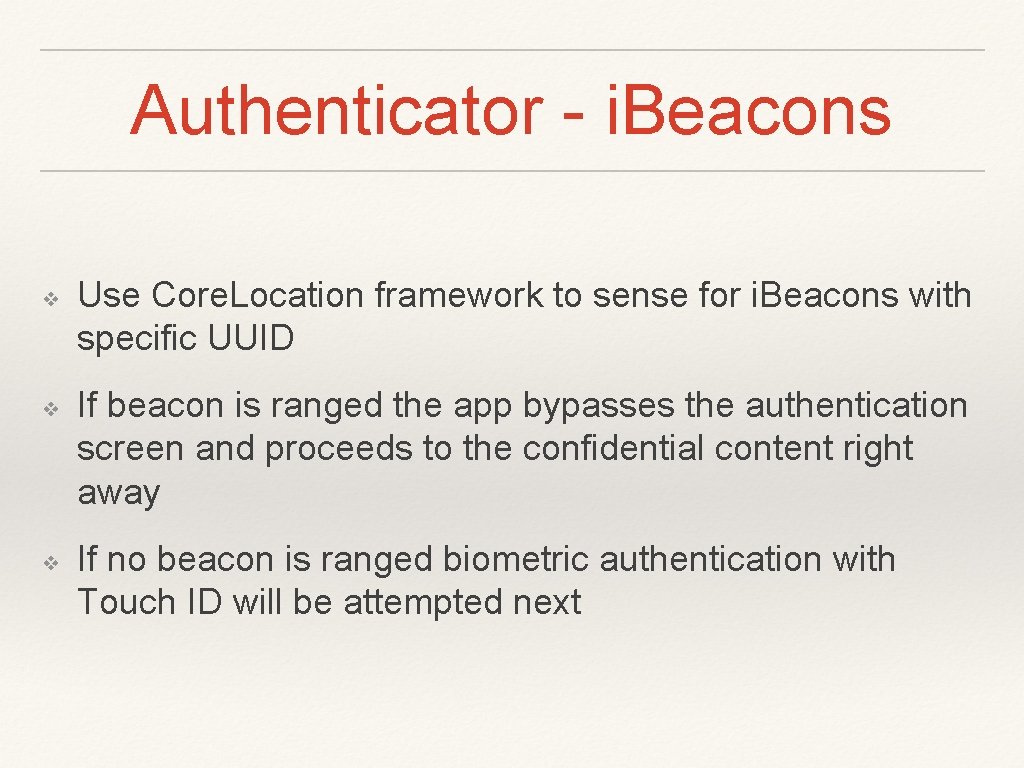 Authenticator - i.Beacons

❖ Use Core.Location framework to sense for i.Beacons with specific UUID

❖ If beacon is ranged the app bypasses the authentication screen and proceeds to the confidential content right away

❖ If no beacon is ranged biometric authentication with Touch ID will be attempted next